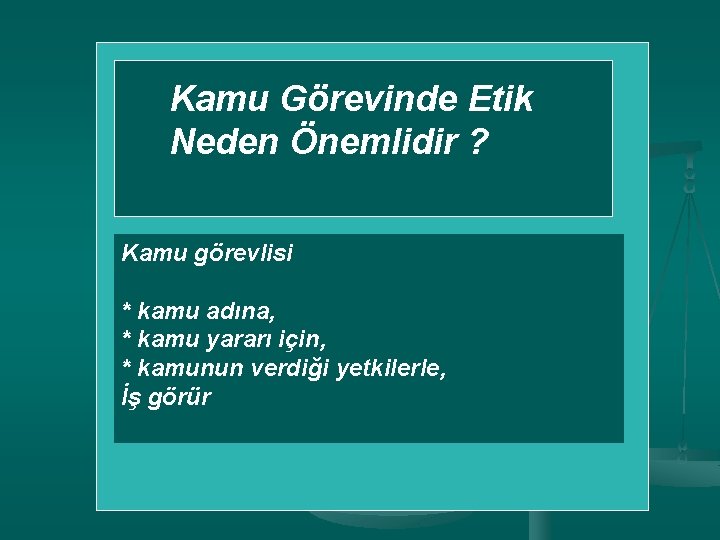 Kamu Görevinde Etik Neden Önemlidir ?

Kamu görevlisi

* kamu adına,
* kamu yararı için,
* kamunun verdiği yetkilerle,
İş görür